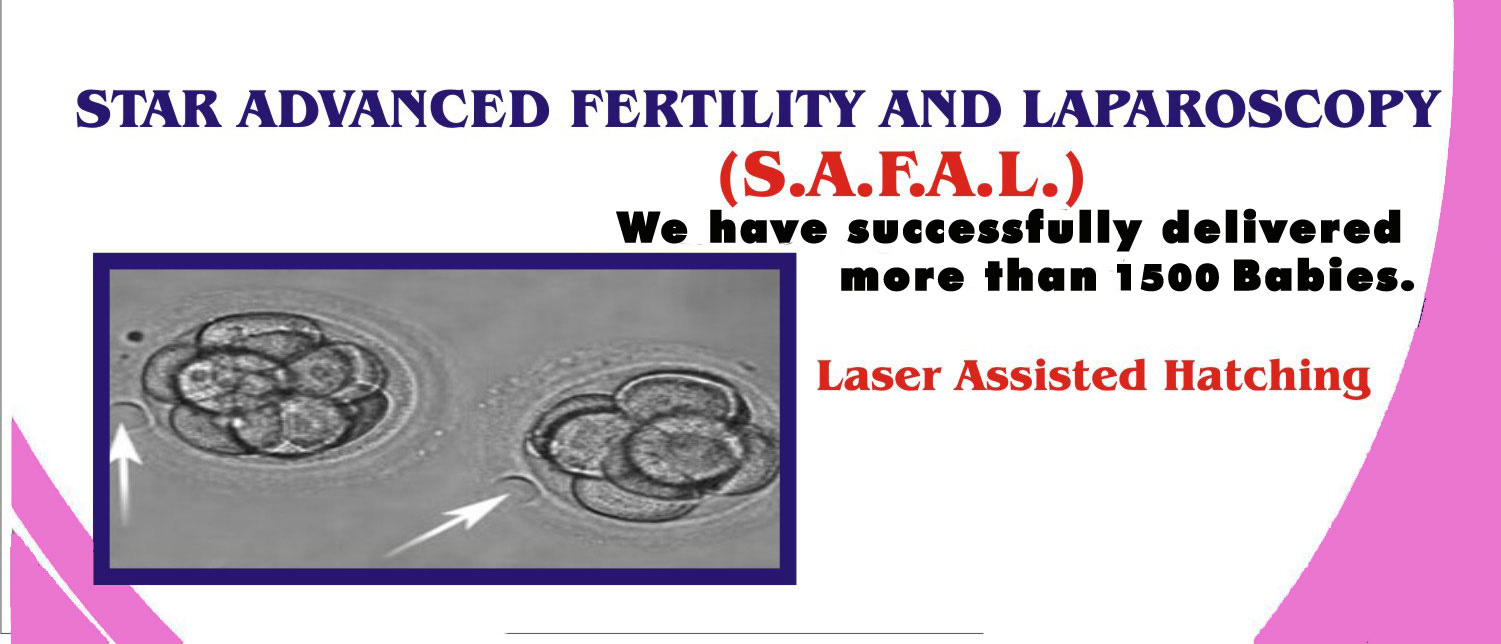 STAR ADVANCED FERTILITY AND LAPAROSCOPY
(S.A.F.A.L.)

We have successfully delivered more than 1500 Babies.

Laser Assisted Hatching